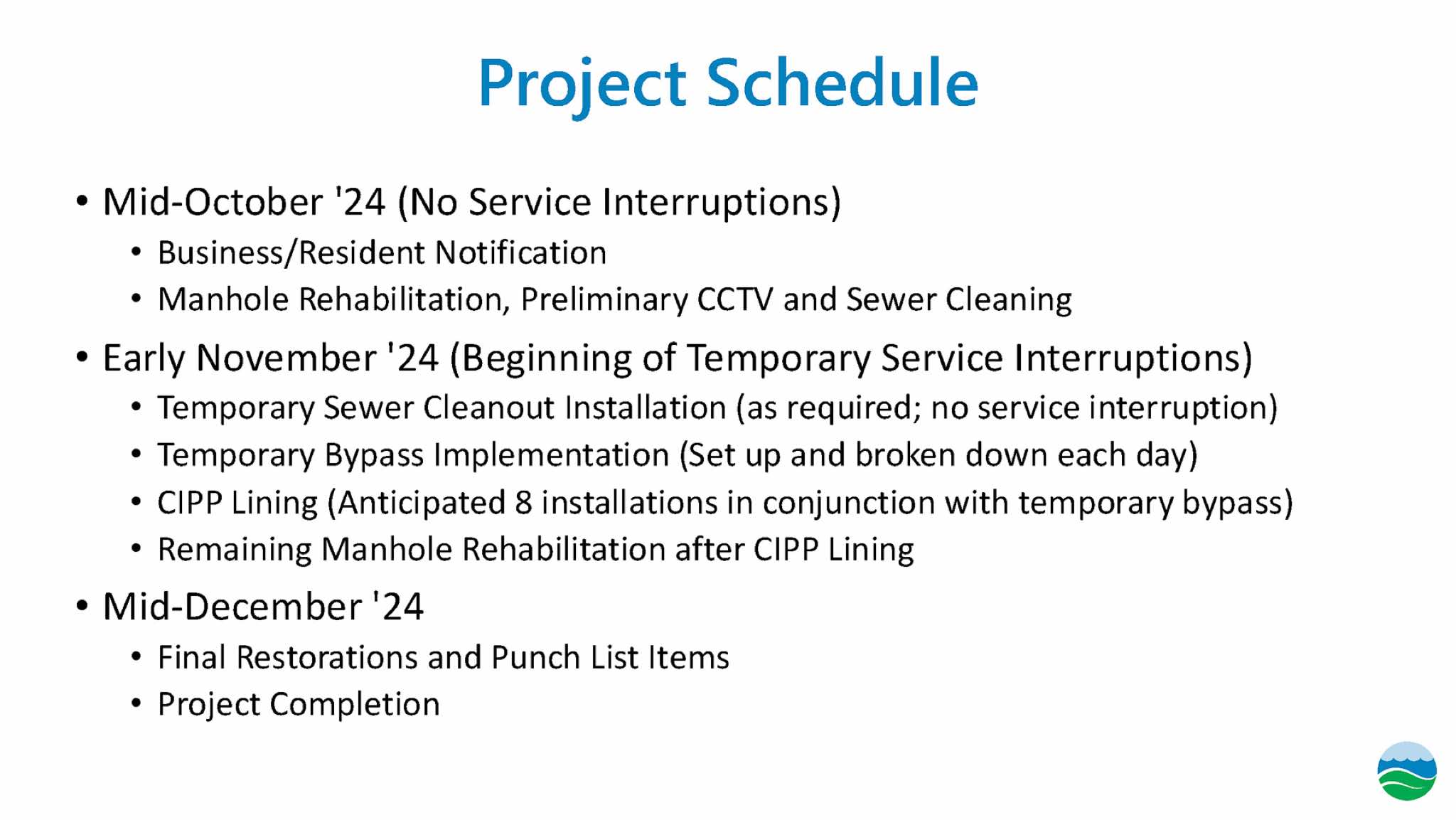 Project Schedule

• Mid-October '24 (No Service Interruptions)
  • Business/Resident Notification
  • Manhole Rehabilitation, Preliminary CCTV and Sewer Cleaning
• Early November '24 (Beginning of Temporary Service Interruptions)
  • Temporary Sewer Cleanout Installation (as required; no service interruption)
  • Temporary Bypass Implementation (Set up and broken down each day)
  • CIPP Lining (Anticipated 8 installations in conjunction with temporary bypass)
  • Remaining Manhole Rehabilitation after CIPP Lining
• Mid-December '24
  • Final Restorations and Punch List Items
  • Project Completion